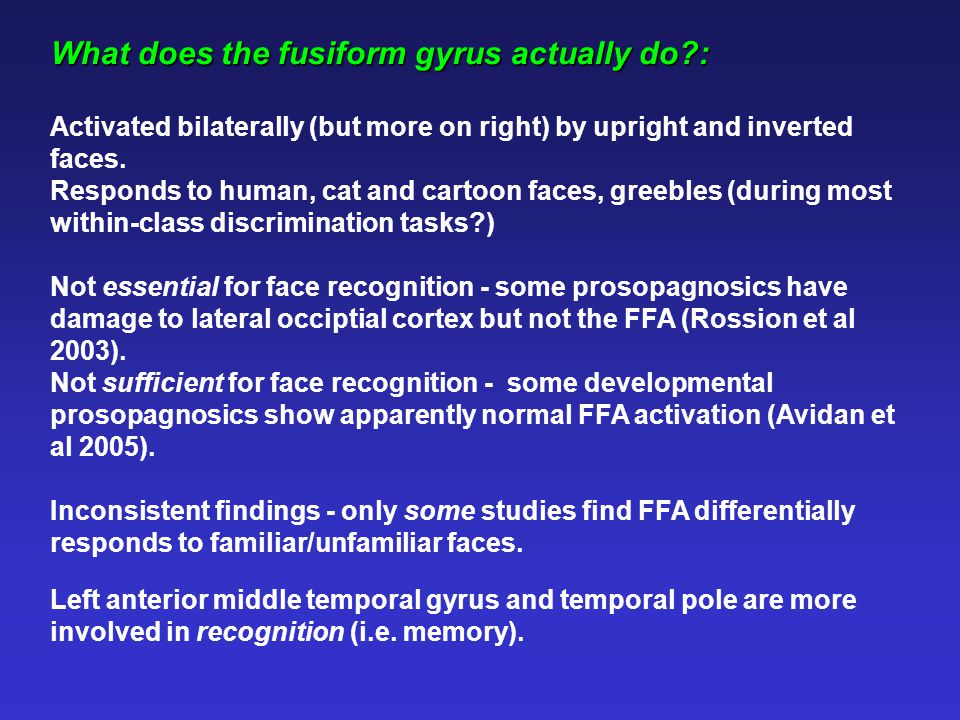 What does the fusiform gyrus actually do?:

Activated bilaterally (but more on right) by upright and inverted faces.
Responds to human, cat and cartoon faces, greebles (during most within-class discrimination tasks?)

Not essential for face recognition - some prosopagnosics have damage to lateral occiptial cortex but not the FFA (Rossion et al 2003).
Not sufficient for face recognition - some developmental prosopagnosics show apparently normal FFA activation (Avidan et al 2005).

Inconsistent findings - only some studies find FFA differentially responds to familiar/unfamiliar faces.

Left anterior middle temporal gyrus and temporal pole are more involved in recognition (i.e. memory).